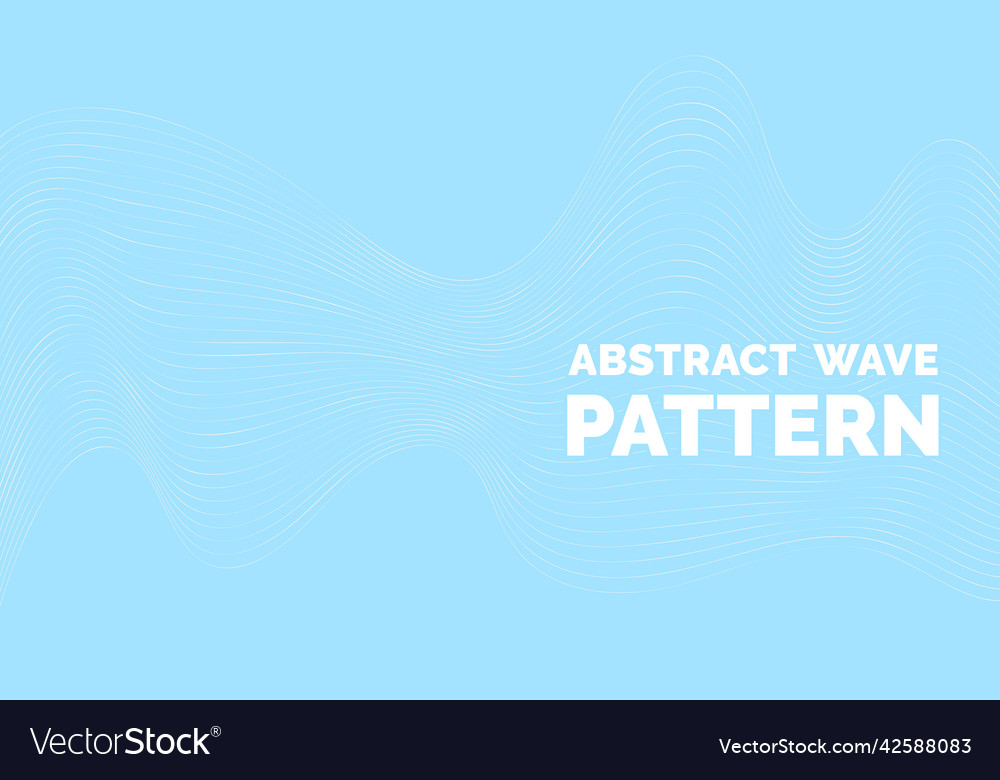 ABSTRACT WAVE
PATTERN

VectorStock®

VectorStock.com/42588083